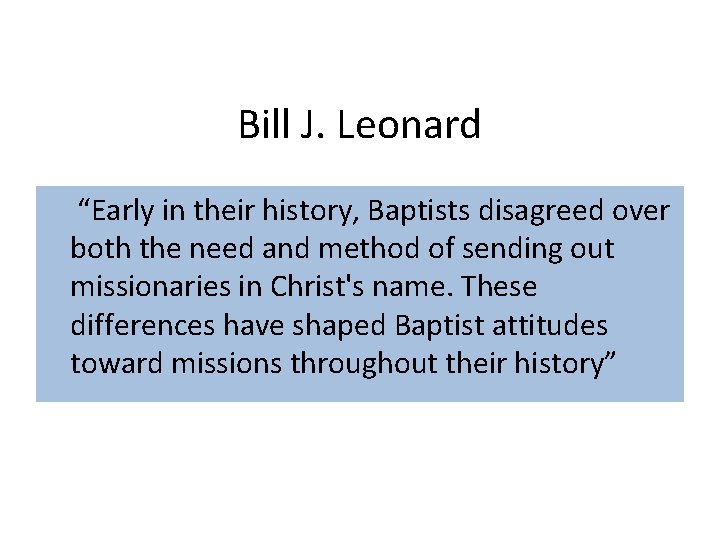 Bill J. Leonard

"Early in their history, Baptists disagreed over both the need and method of sending out missionaries in Christ's name. These differences have shaped Baptist attitudes toward missions throughout their history"